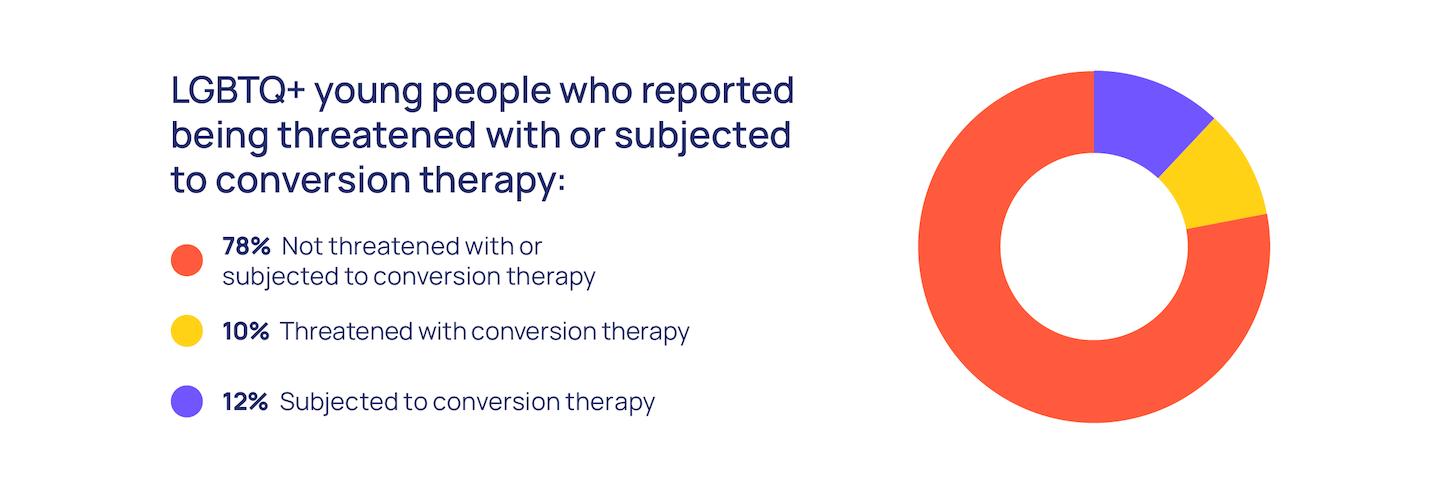 LGBTQ+ young people who reported being threatened with or subjected to conversion therapy:

78% Not threatened with or subjected to conversion therapy

10% Threatened with conversion therapy

12% Subjected to conversion therapy